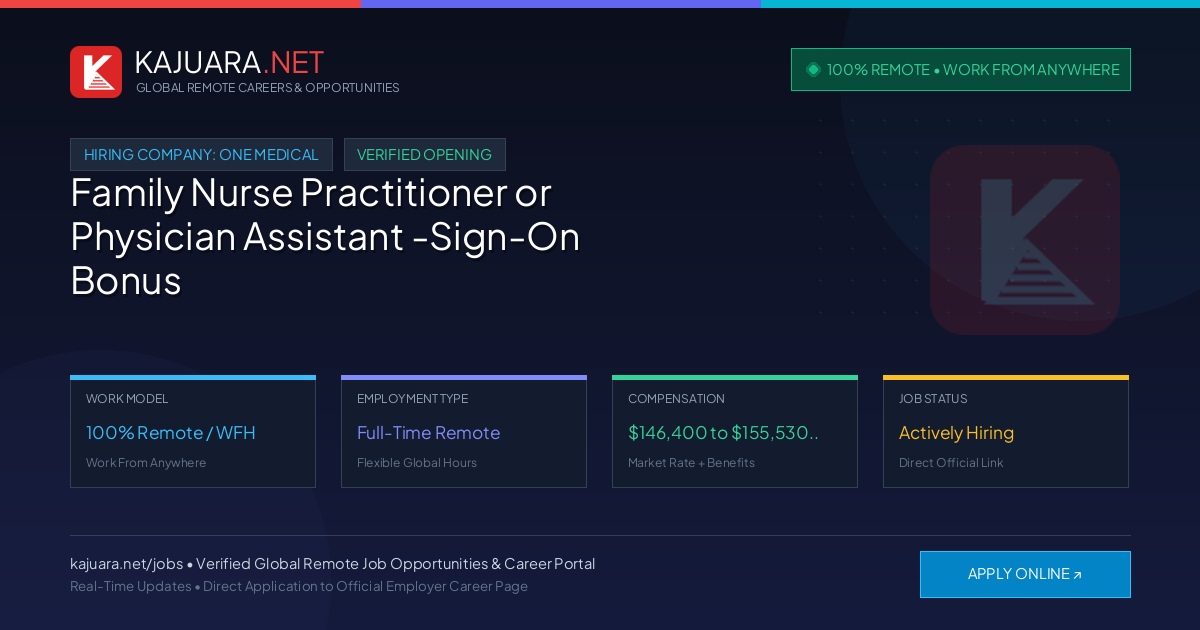 KAJUARA.NET
GLOBAL REMOTE CAREERS & OPPORTUNITIES

100% REMOTE • WORK FROM ANYWHERE

HIRING COMPANY: ONE MEDICAL

VERIFIED OPENING

Family Nurse Practitioner or Physician Assistant -Sign-On Bonus

WORK MODEL
100% Remote / WFH
Work From Anywhere

EMPLOYMENT TYPE
Full-Time Remote
Flexible Global Hours

COMPENSATION
$146,400 to $155,530..
Market Rate + Benefits

JOB STATUS
Actively Hiring
Direct Official Link

kajuara.net/jobs • Verified Global Remote Job Opportunities & Career Portal
Real-Time Updates • Direct Application to Official Employer Career Page

APPLY ONLINE ↗